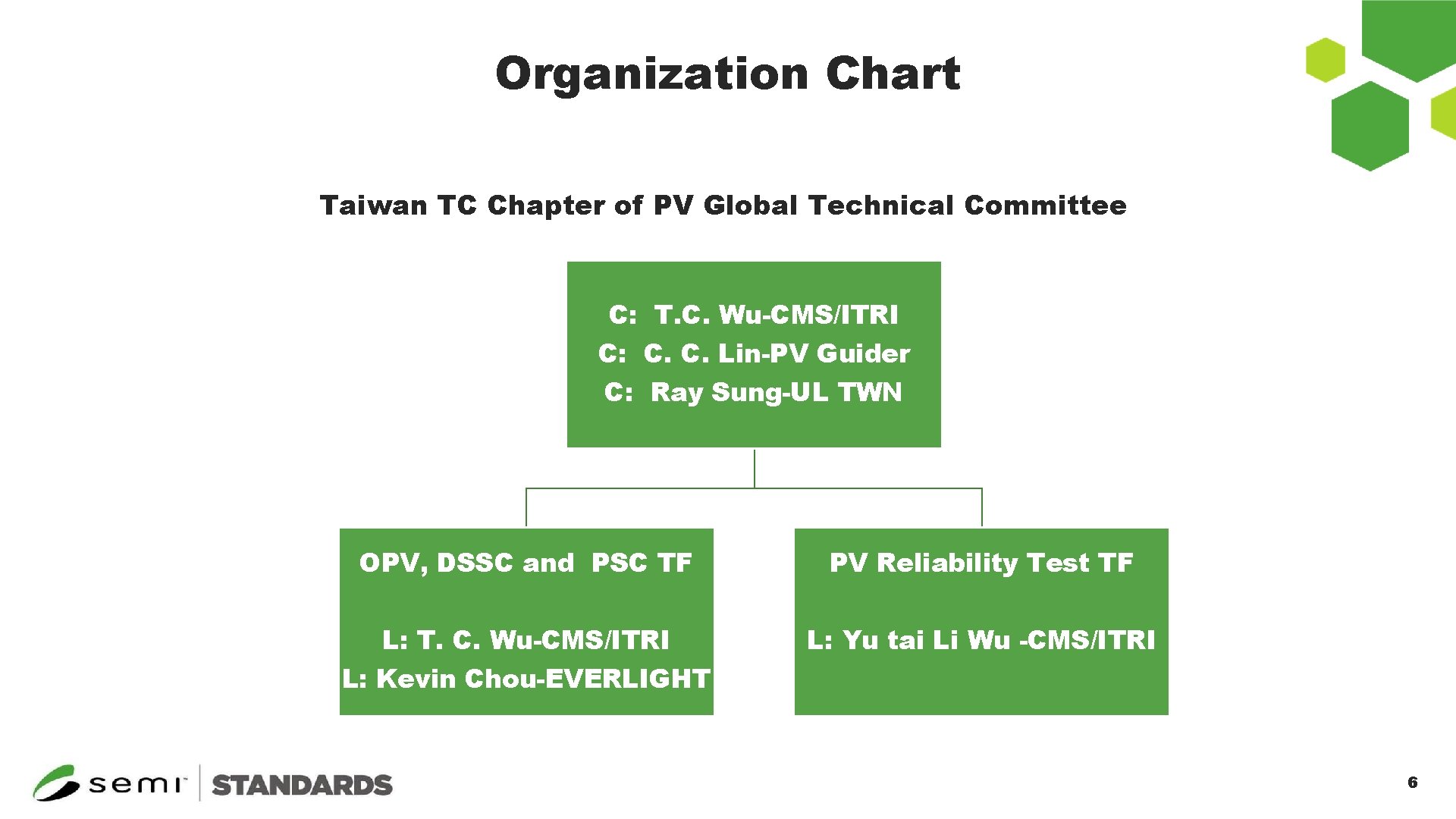 Organization Chart

Taiwan TC Chapter of PV Global Technical Committee

C: T.C. Wu-CMS/ITRI
C: C. C. Lin-PV Guider
C: Ray Sung-UL TWN

OPV, DSSC and PSC TF

L: T. C. Wu-CMS/ITRI
L: Kevin Chou-EVERLIGHT

PV Reliability Test TF

L: Yu tai Li Wu -CMS/ITRI

semi STANDARDS

6